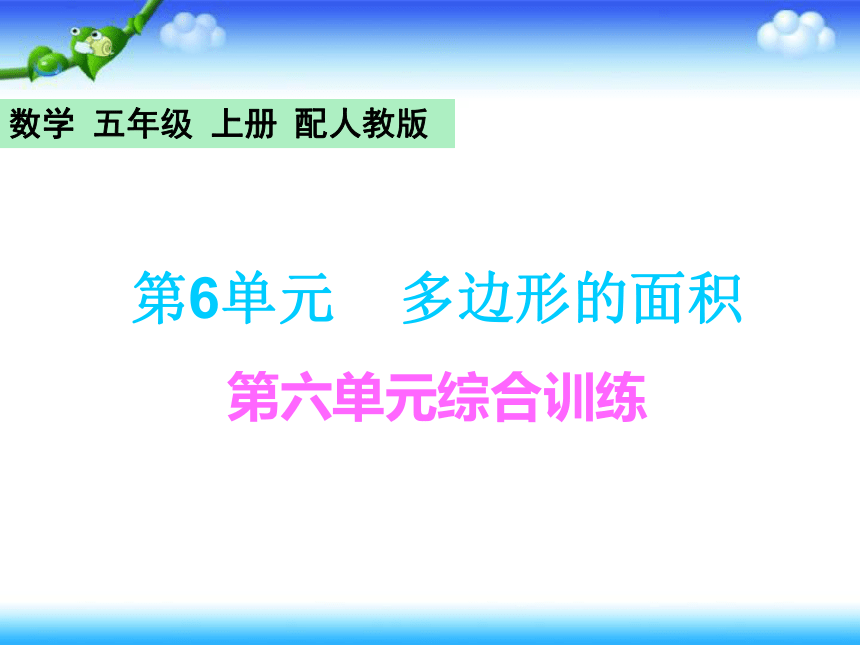 数学 五年级 上册 配人教版

第6单元 多边形的面积

第六单元综合训练